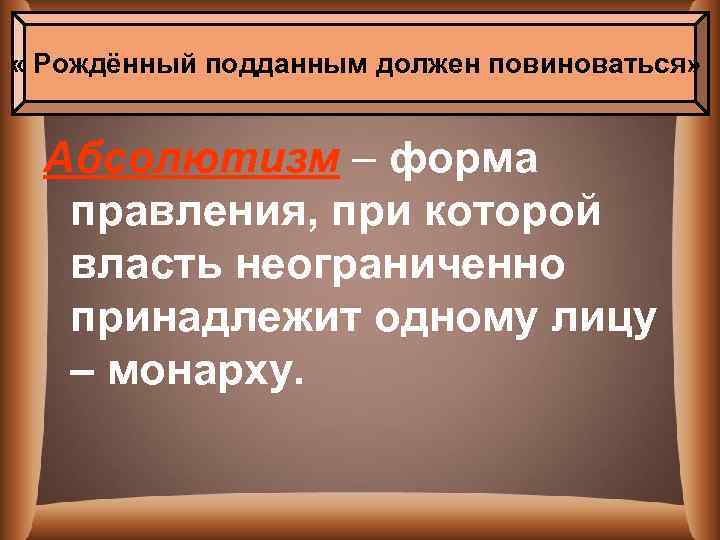 « Рождённый подданным должен повиноваться»

Абсолютизм – форма правления, при которой власть неограниченно принадлежит одному лицу – монарху.